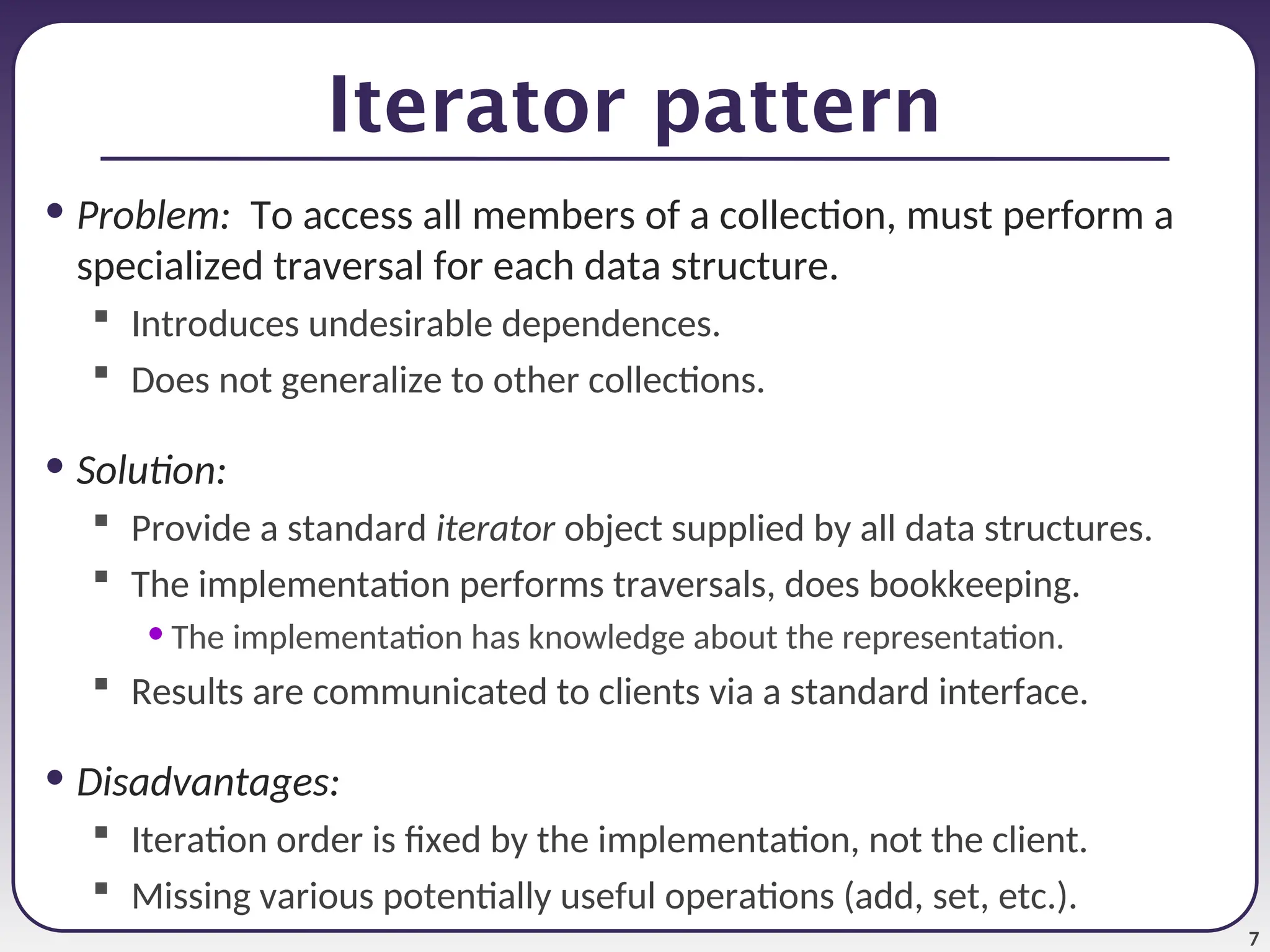 Iterator pattern

• Problem: To access all members of a collection, must perform a specialized traversal for each data structure.
▪ Introduces undesirable dependences.
▪ Does not generalize to other collections.

• Solution:
▪ Provide a standard iterator object supplied by all data structures.
▪ The implementation performs traversals, does bookkeeping.
• The implementation has knowledge about the representation.
▪ Results are communicated to clients via a standard interface.

• Disadvantages:
▪ Iteration order is fixed by the implementation, not the client.
▪ Missing various potentially useful operations (add, set, etc.).

7